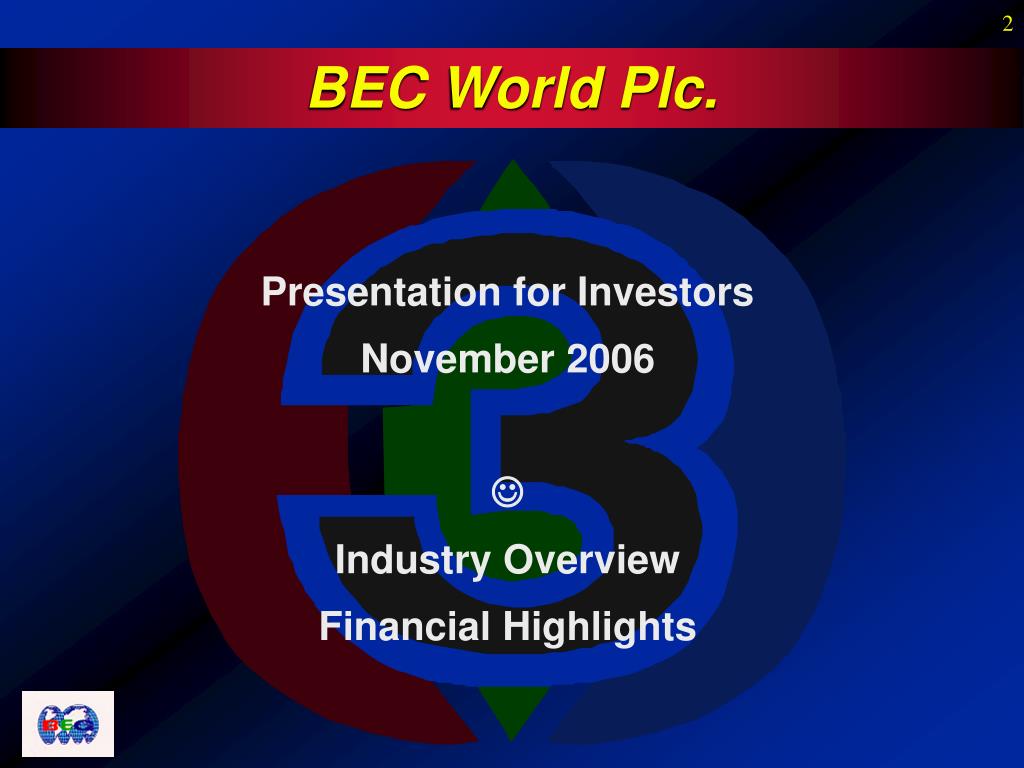 2

BEC World Plc.

Presentation for Investors

November 2006

☺

Industry Overview

Financial Highlights

BEC